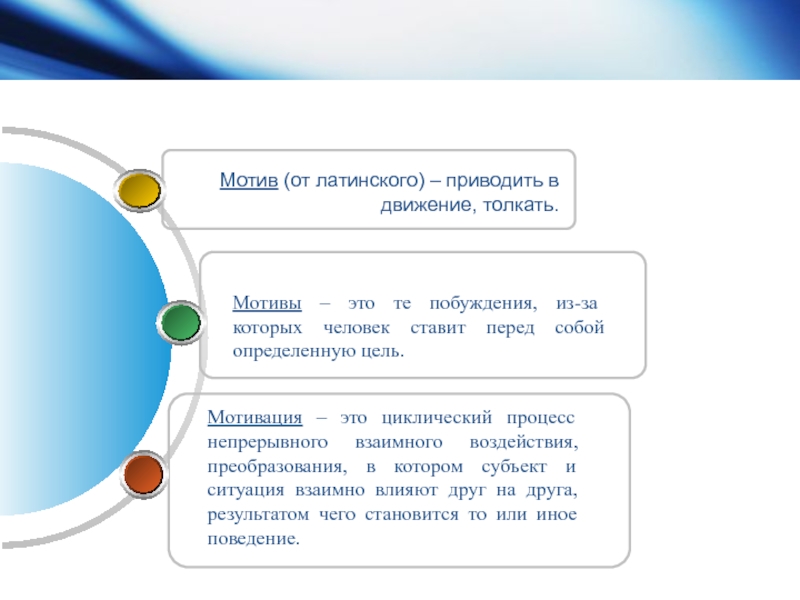 Мотив (от латинского) – приводить в движение, толкать.

Мотивы – это те побуждения, из-за которых человек ставит перед собой определенную цель.

Мотивация – это циклический процесс непрерывного взаимного воздействия, преобразования, в котором субъект и ситуация взаимно влияют друг на друга, результатом чего становится то или иное поведение.